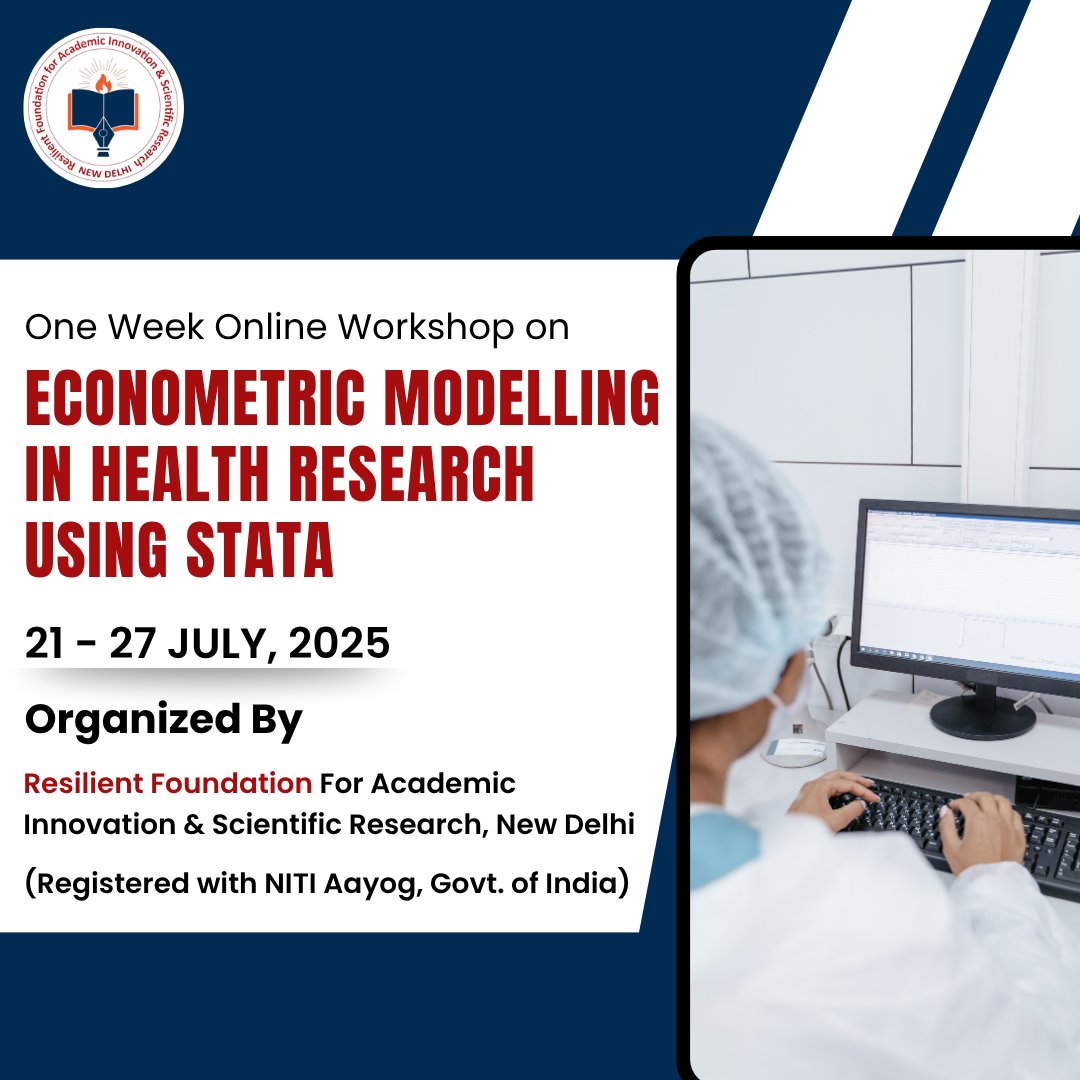 Resilient Foundation for Academic Innovation & Scientific Research
NEW DELHI

One Week Online Workshop on

ECONOMETRIC MODELLING IN HEALTH RESEARCH USING STATA

21 - 27 JULY, 2025

Organized By

Resilient Foundation For Academic Innovation & Scientific Research, New Delhi

(Registered with NITI Aayog, Govt. of India)